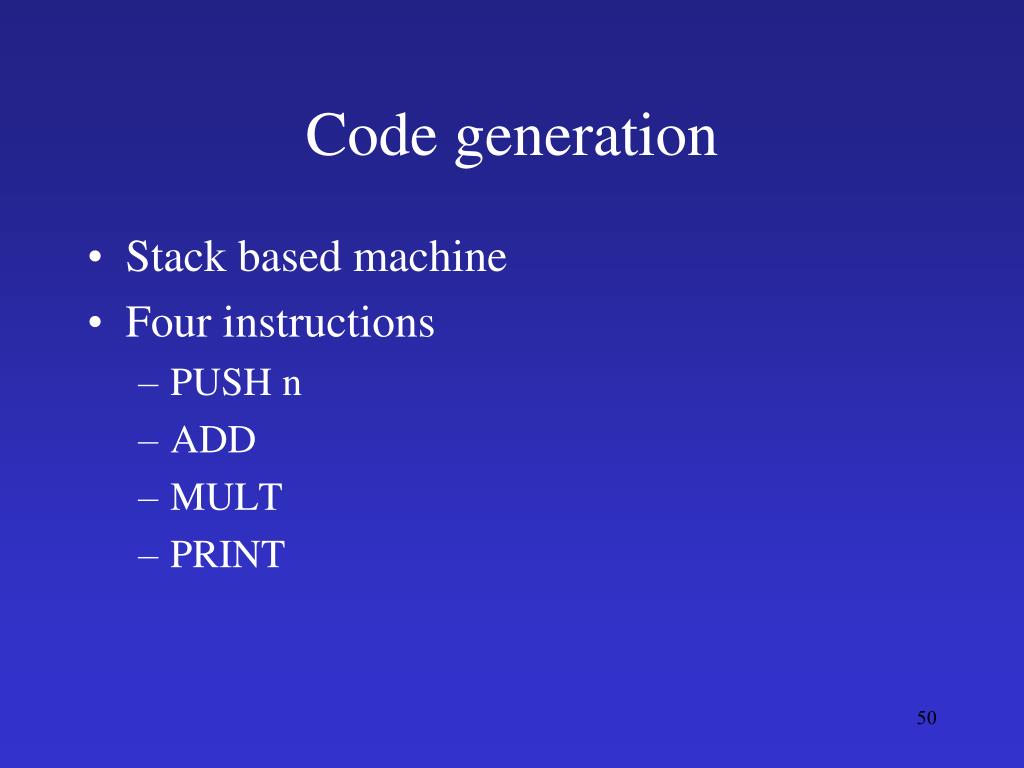 Code generation

• Stack based machine
• Four instructions
– PUSH n
– ADD
– MULT
– PRINT

50